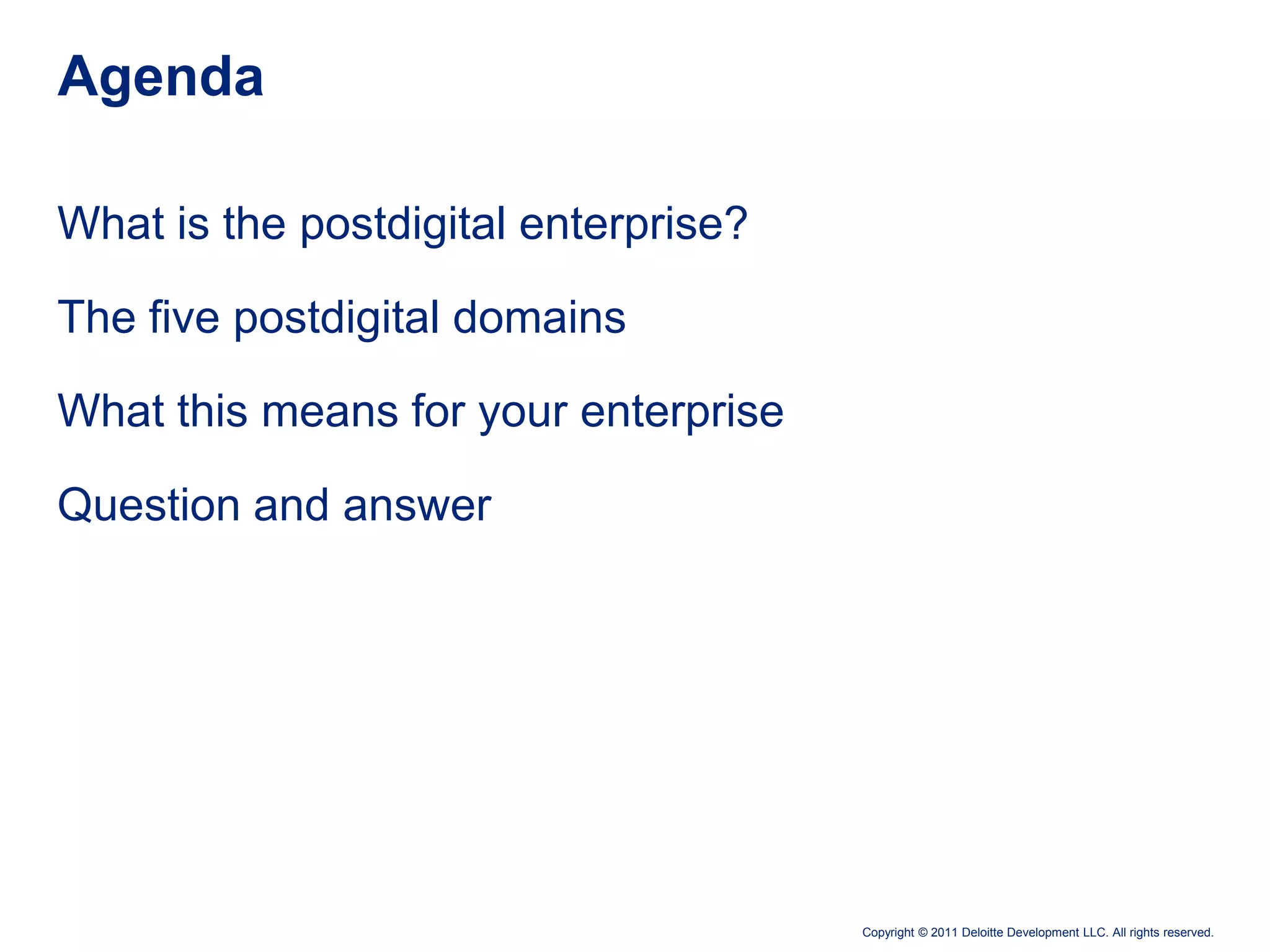 Agenda

What is the postdigital enterprise?

The five postdigital domains

What this means for your enterprise

Question and answer

Copyright © 2011 Deloitte Development LLC. All rights reserved.